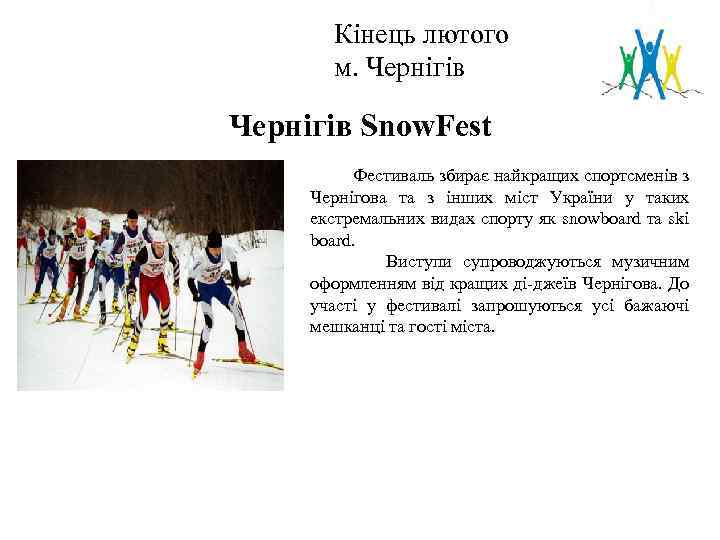 Кінець лютого
м. Чернігів

Чернігів SnowFest

Фестиваль збирає найкращих спортсменів з Чернігова та з інших міст України у таких екстремальних видах спорту як snowboard та ski board.

Виступи супроводжуються музичним оформленням від кращих ді-джеїв Чернігова. До участі у фестивалі запрошуються усі бажаючі мешканці та гості міста.